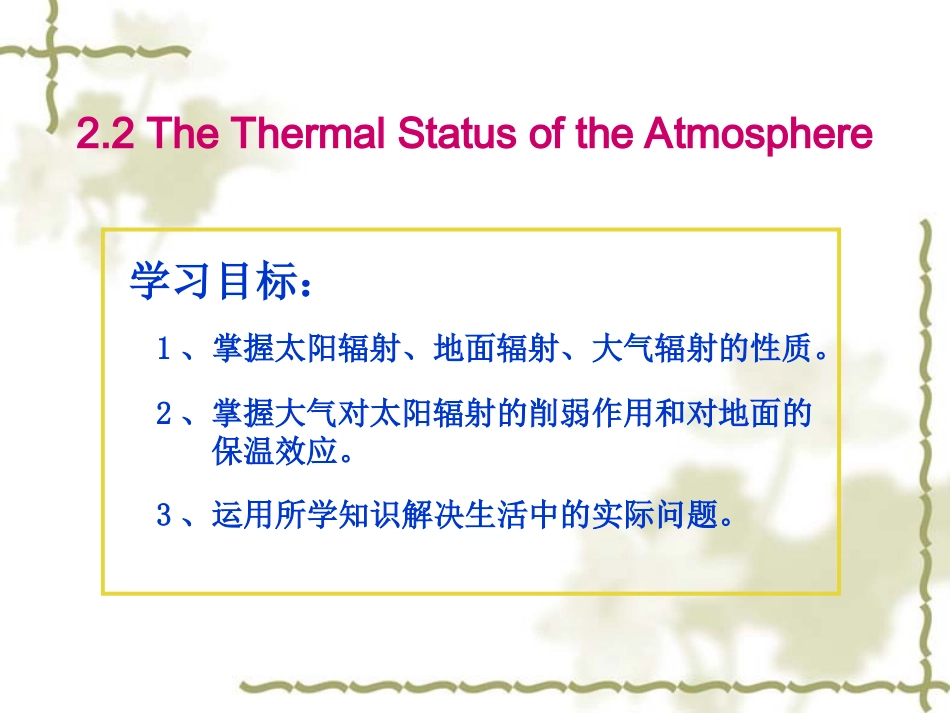 2.2 The Thermal Status of the Atmosphere

学习目标：

1、掌握太阳辐射、地面辐射、大气辐射的性质。

2、掌握大气对太阳辐射的削弱作用和对地面的保温效应。

3、运用所学知识解决生活中的实际问题。